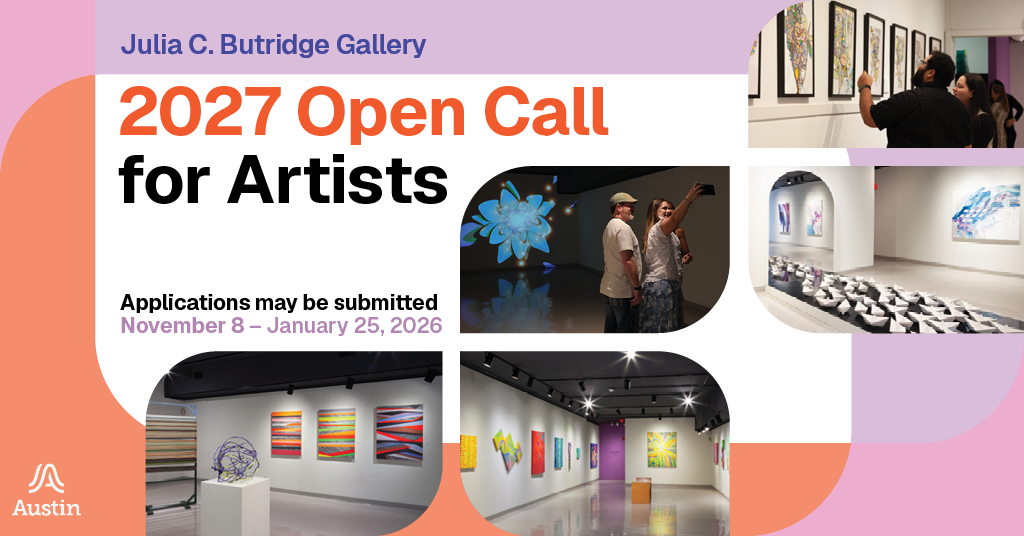 Julia C. Butridge Gallery

2027 Open Call for Artists

Applications may be submitted
November 8 – January 25, 2026

Austin